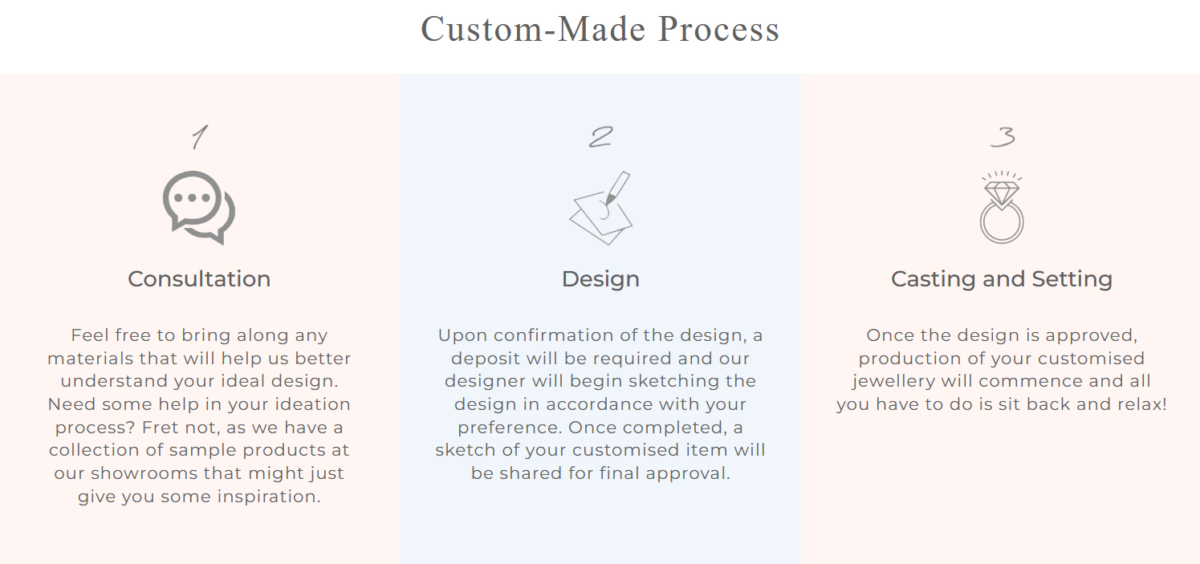 Custom-Made Process

1

Consultation

Feel free to bring along any materials that will help us better understand your ideal design. Need some help in your ideation process? Fret not, as we have a collection of sample products at our showrooms that might just give you some inspiration.

2

Design

Upon confirmation of the design, a deposit will be required and our designer will begin sketching the design in accordance with your preference. Once completed, a sketch of your customised item will be shared for final approval.

3

Casting and Setting

Once the design is approved, production of your customised jewellery will commence and all you have to do is sit back and relax!